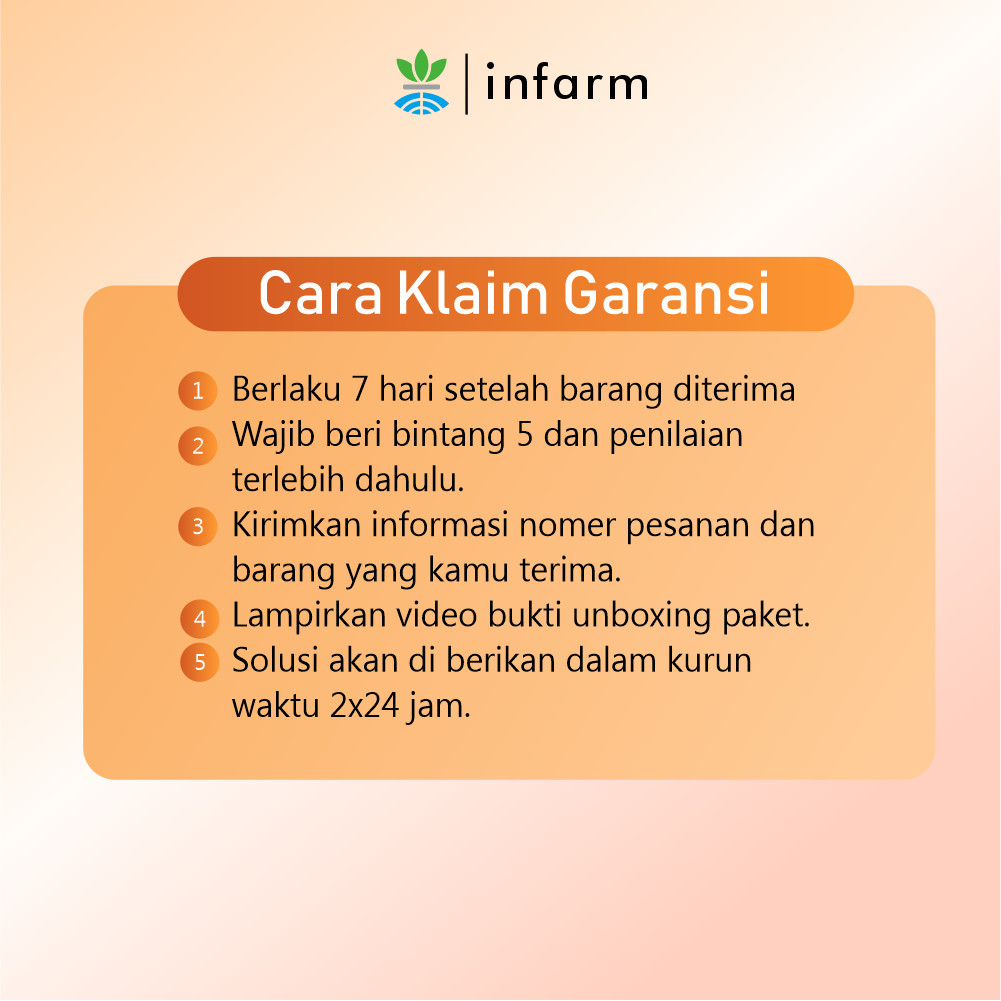 infarm

Cara Klaim Garansi

1 Berlaku 7 hari setelah barang diterima

2 Wajib beri bintang 5 dan penilaian terlebih dahulu.

3 Kirimkan informasi nomer pesanan dan barang yang kamu terima.

4 Lampirkan video bukti unboxing paket.

5 Solusi akan di berikan dalam kurun waktu 2x24 jam.